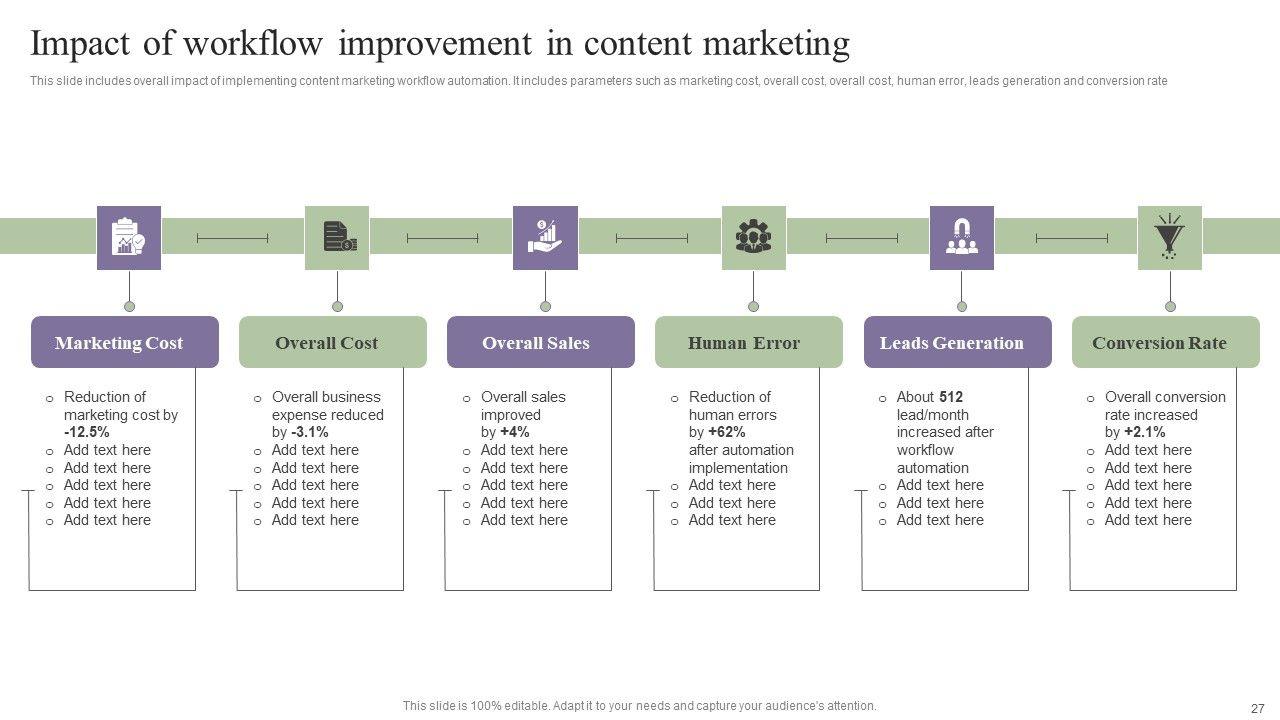 Impact of workflow improvement in content marketing

This slide includes overall impact of implementing content marketing workflow automation. It includes parameters such as marketing cost, overall cost, overall cost, human error, leads generation and conversion rate

Marketing Cost

- Reduction of marketing cost by -12.5%
- Add text here
- Add text here
- Add text here
- Add text here
- Add text here

Overall Cost

- Overall business expense reduced by -3.1%
- Add text here
- Add text here
- Add text here
- Add text here
- Add text here

Overall Sales

- Overall sales improved by +4%
- Add text here
- Add text here
- Add text here
- Add text here
- Add text here

Human Error

- Reduction of human errors by +62% after automation implementation
- Add text here
- Add text here
- Add text here

Leads Generation

- About 512 lead/month increased after workflow automation
- Add text here
- Add text here
- Add text here

Conversion Rate

- Overall conversion rate increased by +2.1%
- Add text here
- Add text here
- Add text here
- Add text here
- Add text here

This slide is 100% editable. Adapt it to your needs and capture your audience's attention.

27